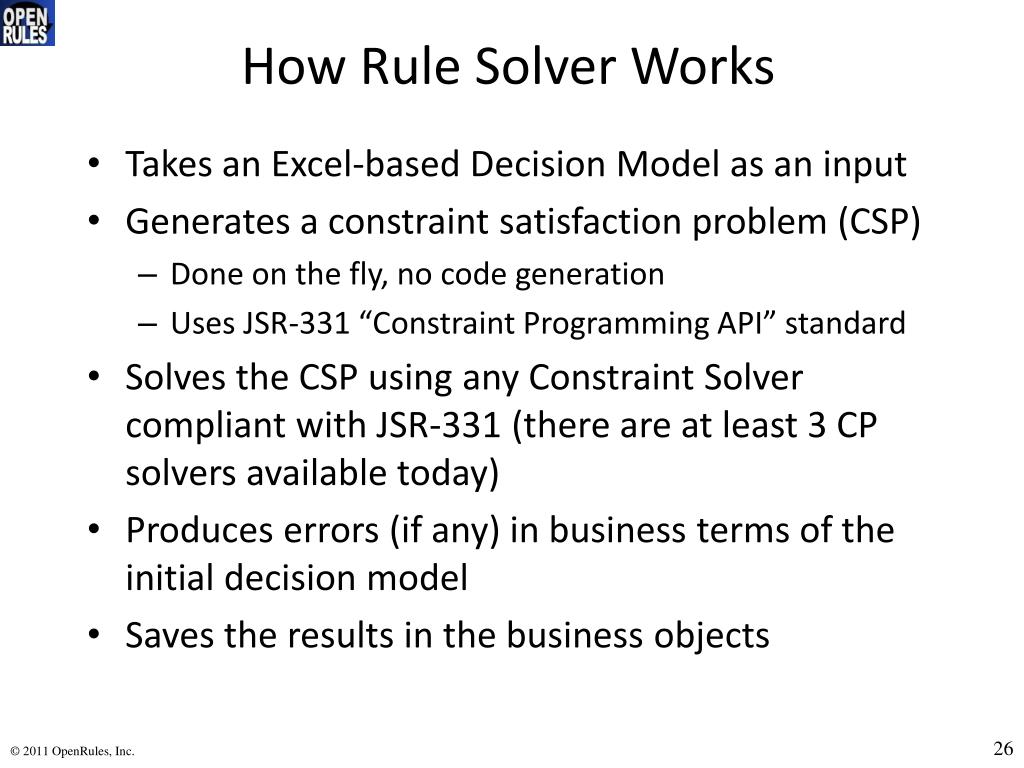 OPEN RULES

How Rule Solver Works

• Takes an Excel-based Decision Model as an input
• Generates a constraint satisfaction problem (CSP)
 – Done on the fly, no code generation
 – Uses JSR-331 “Constraint Programming API” standard
• Solves the CSP using any Constraint Solver compliant with JSR-331 (there are at least 3 CP solvers available today)
• Produces errors (if any) in business terms of the initial decision model
• Saves the results in the business objects

© 2011 OpenRules, Inc.

26